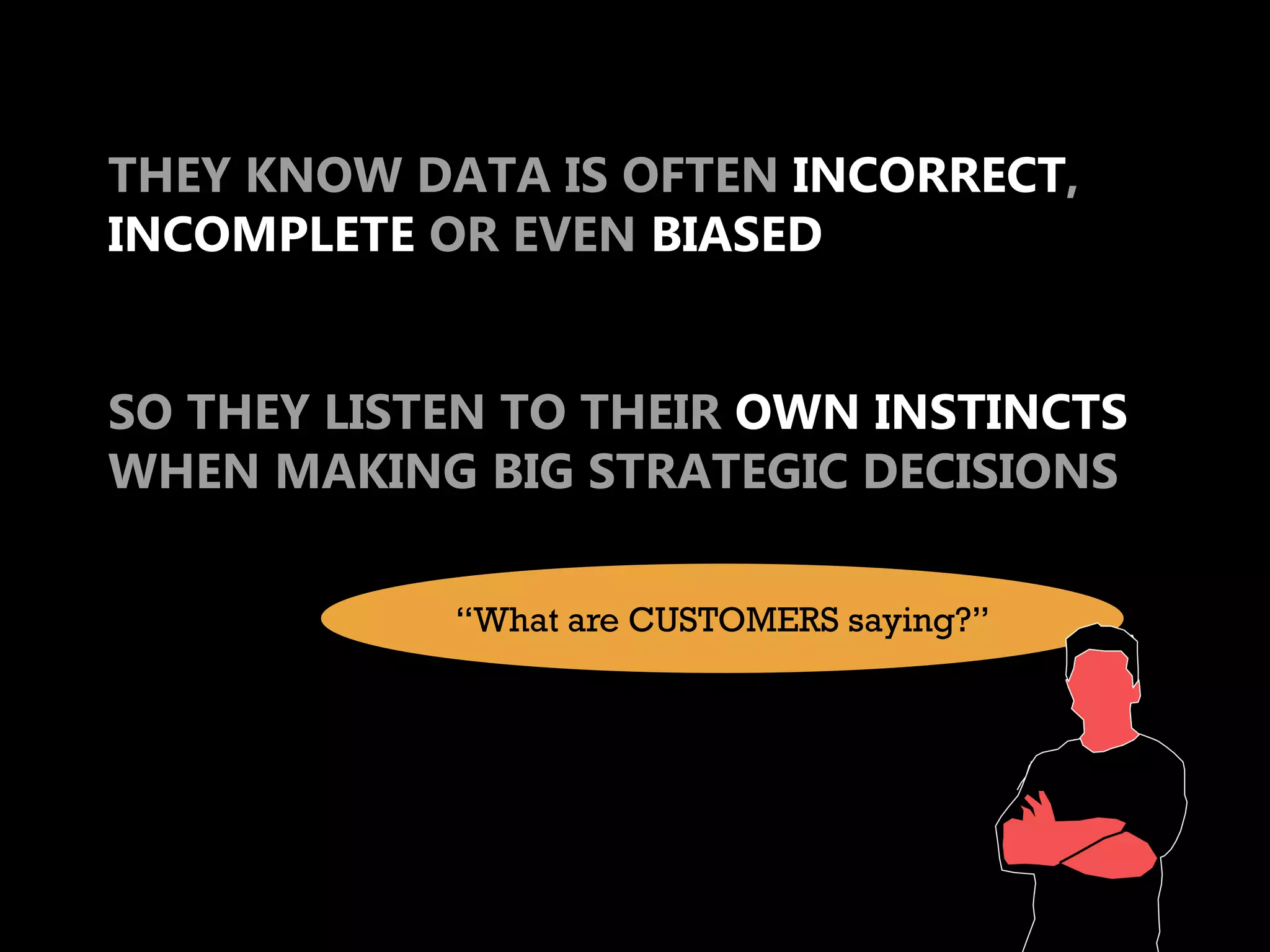 THEY KNOW DATA IS OFTEN INCORRECT, INCOMPLETE OR EVEN BIASED

SO THEY LISTEN TO THEIR OWN INSTINCTS WHEN MAKING BIG STRATEGIC DECISIONS

“What are CUSTOMERS saying?”